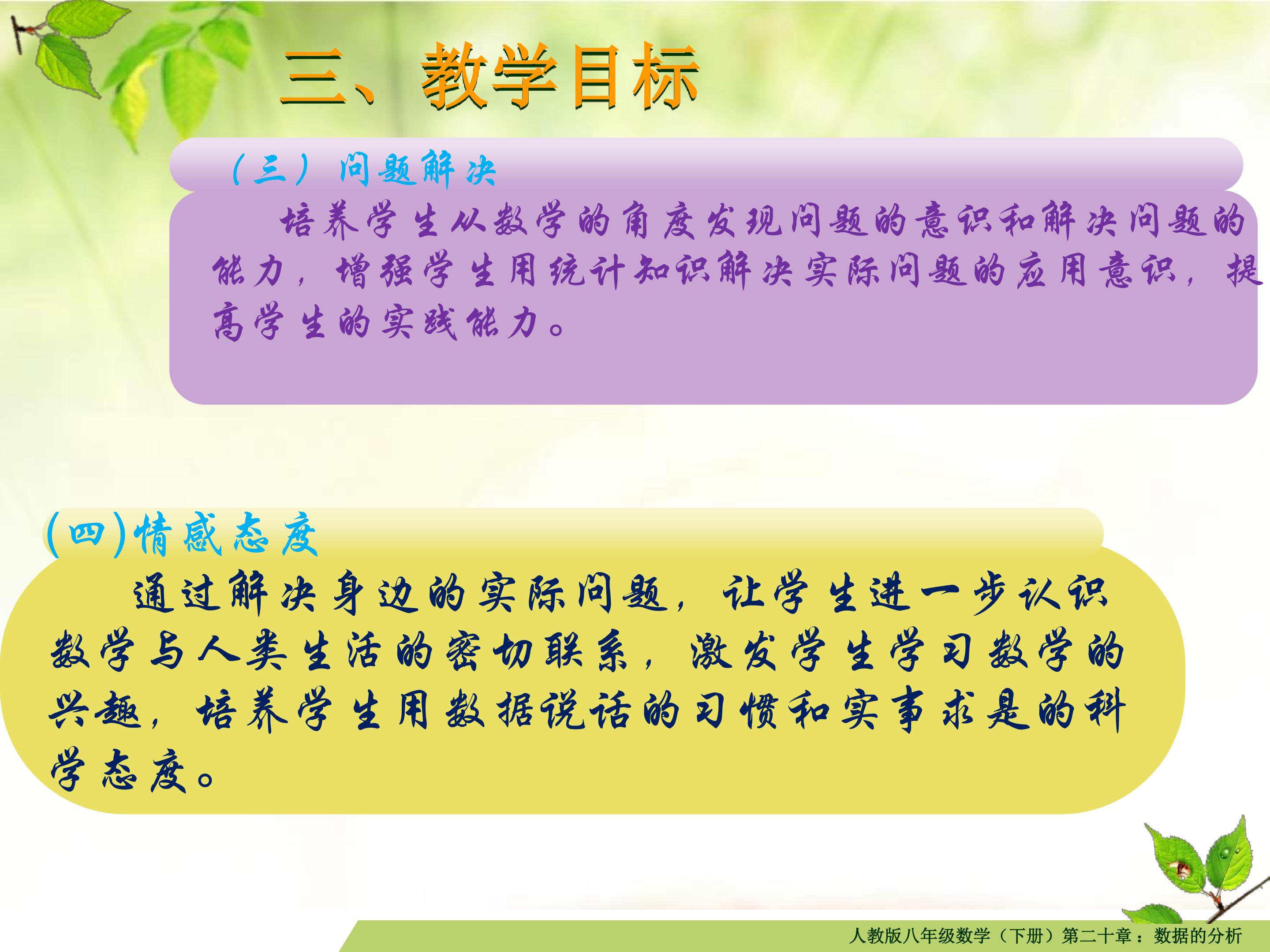 三、教学目标

（三）问题解决

培养学生从数学的角度发现问题的意识和解决问题的能力，增强学生用统计知识解决实际问题的应用意识，提高学生的实践能力。

(四)情感态度

通过解决身边的实际问题，让学生进一步认识数学与人类生活的密切联系，激发学生学习数学的兴趣，培养学生用数据说话的习惯和实事求是的科学态度。

人教版八年级数学（下册）第二十章：数据的分析